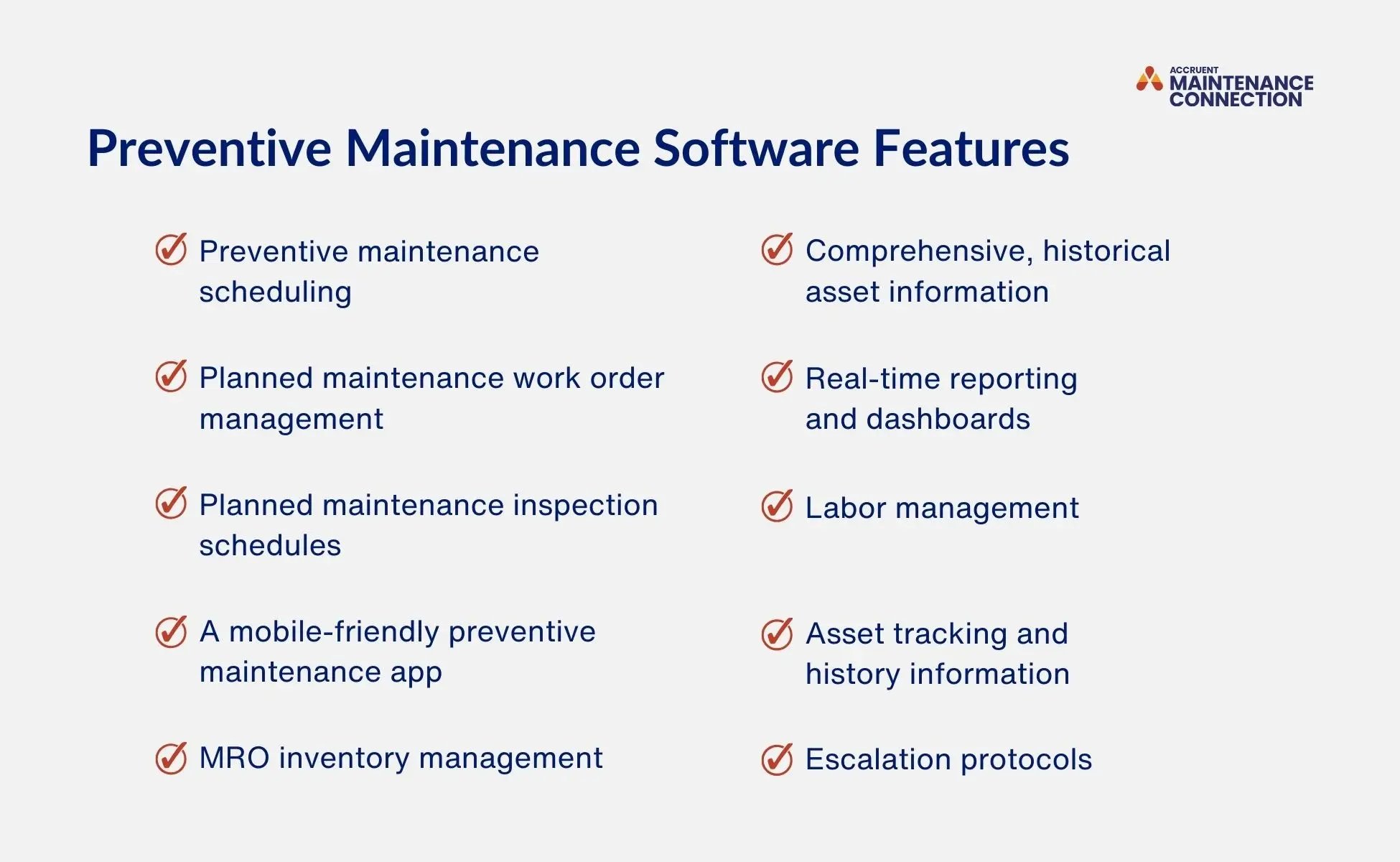 ACCRUENT MAINTENANCE CONNECTION

Preventive Maintenance Software Features

Preventive maintenance scheduling

Planned maintenance work order management

Planned maintenance inspection schedules

A mobile-friendly preventive maintenance app

MRO inventory management

Comprehensive, historical asset information

Real-time reporting and dashboards

Labor management

Asset tracking and history information

Escalation protocols